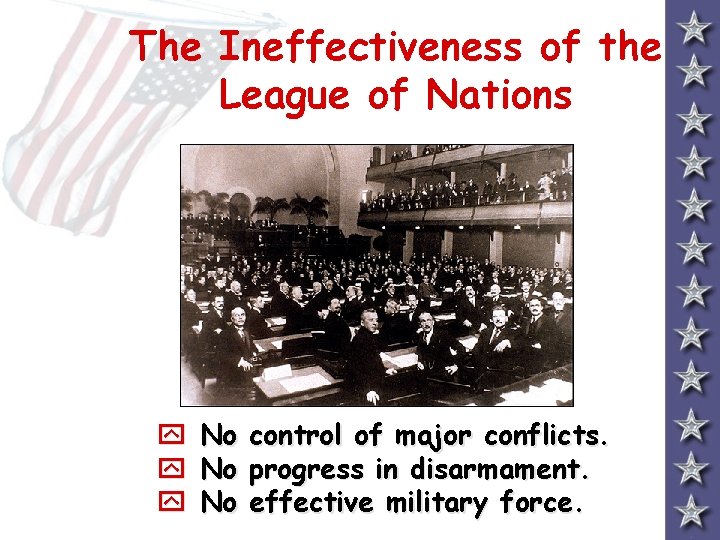 The Ineffectiveness of the League of Nations

No control of major conflicts.
No progress in disarmament.
No effective military force.